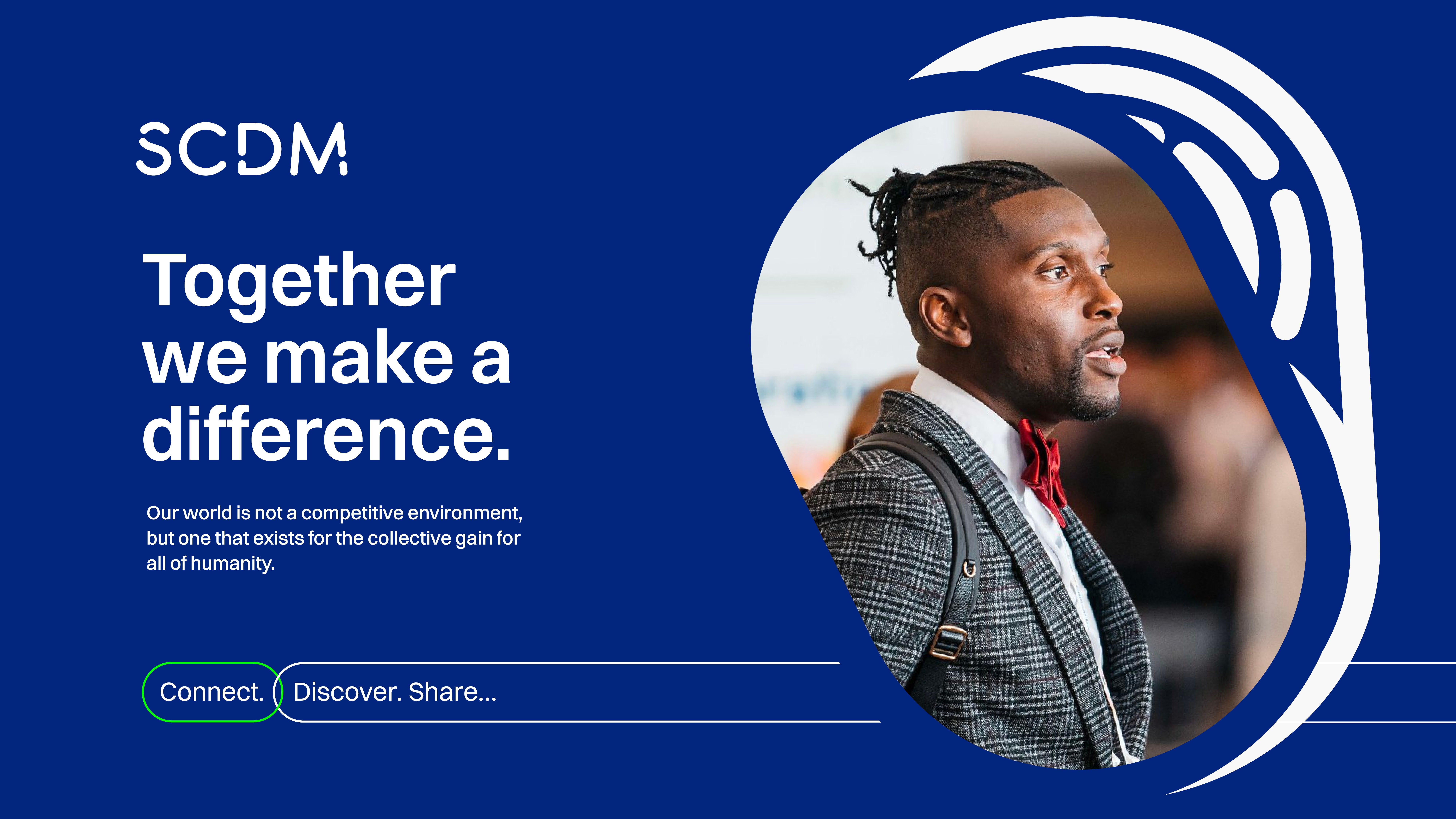 SCDM

Together we make a difference.

Our world is not a competitive environment, but one that exists for the collective gain for all of humanity.

Connect. Discover. Share...